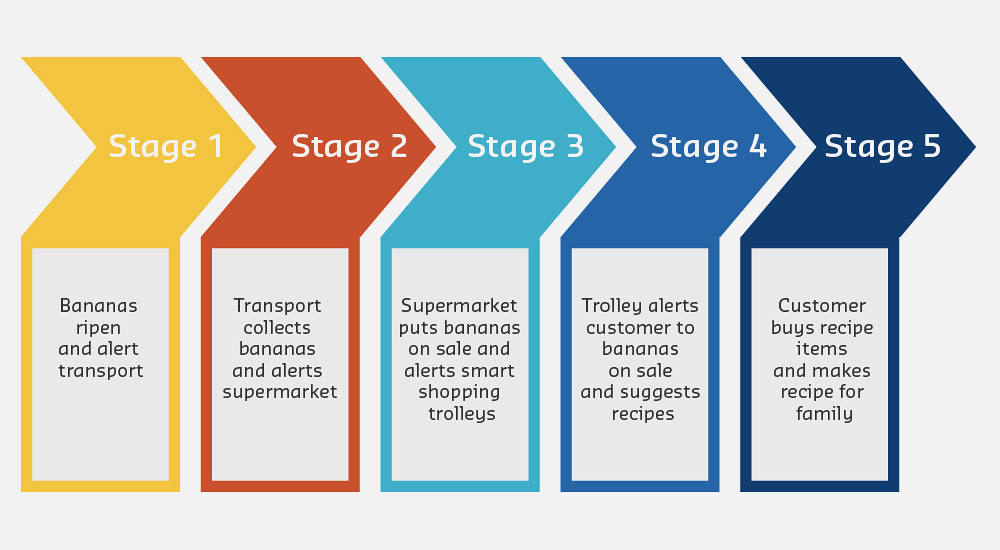 Stage 1

Bananas ripen and alert transport

Stage 2

Transport collects bananas and alerts supermarket

Stage 3

Supermarket puts bananas on sale and alerts smart shopping trolleys

Stage 4

Trolley alerts customer to bananas on sale and suggests recipes

Stage 5

Customer buys recipe items and makes recipe for family